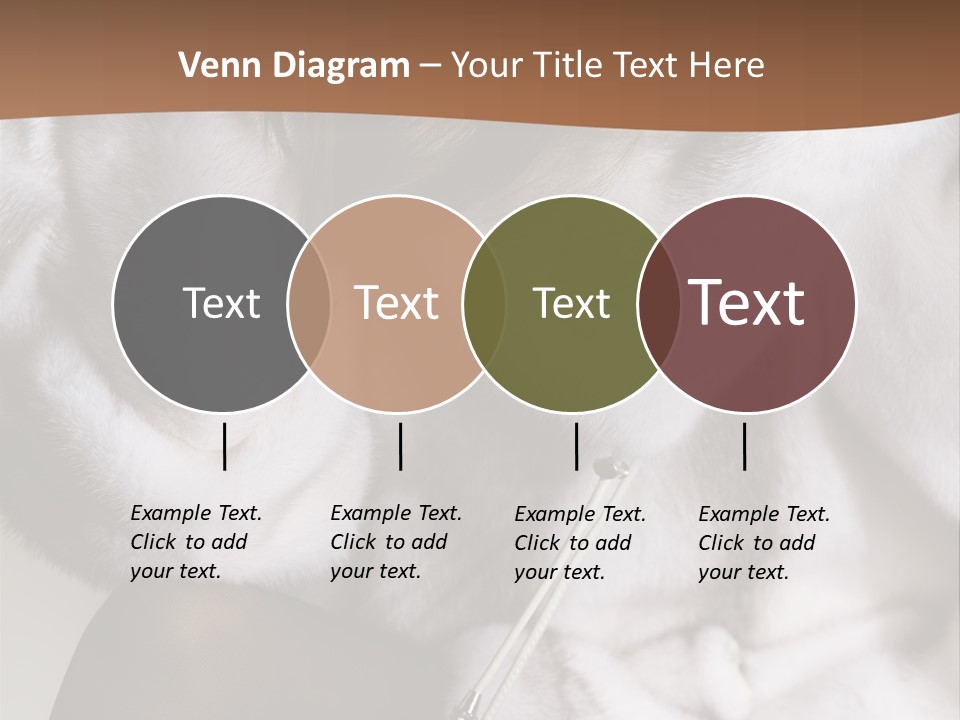 Venn Diagram – Your Title Text Here

Text

Text

Text

Text

Example Text. Click to add your text.

Example Text. Click to add your text.

Example Text. Click to add your text.

Example Text. Click to add your text.